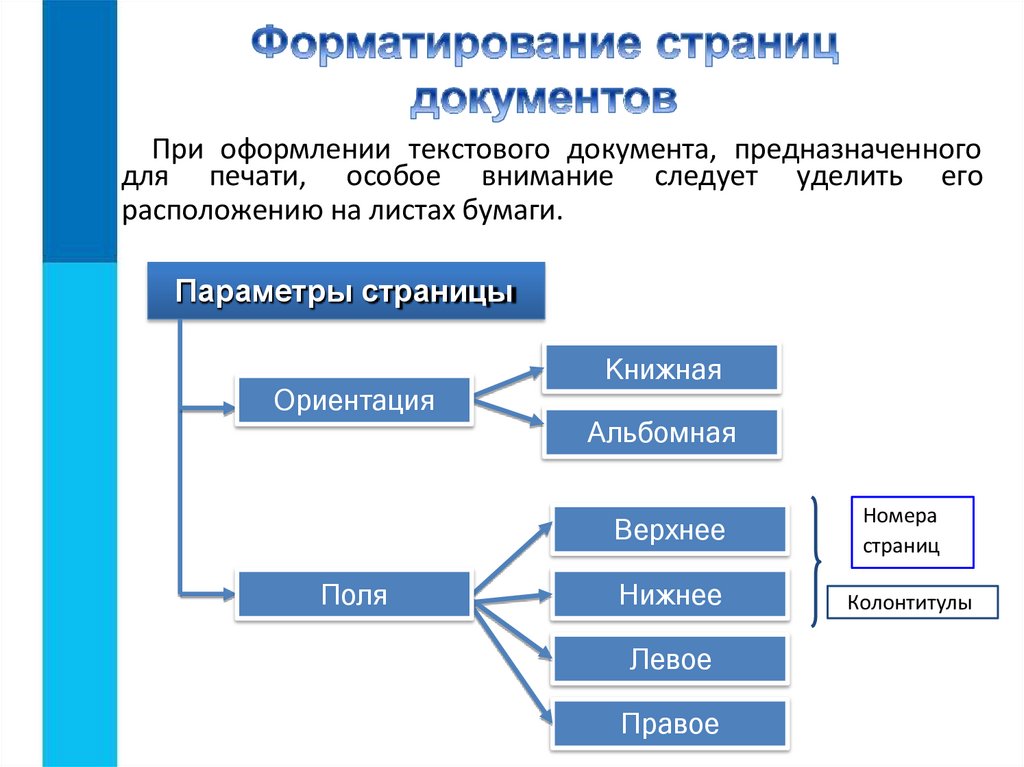 Форматирование страниц документов

При оформлении текстового документа, предназначенного для печати, особое внимание следует уделить его расположению на листах бумаги.

Параметры страницы

Ориентация

Книжная

Альбомная

Поля

Верхнее

Нижнее

Левое

Правое

Номера страниц

Колонтитулы